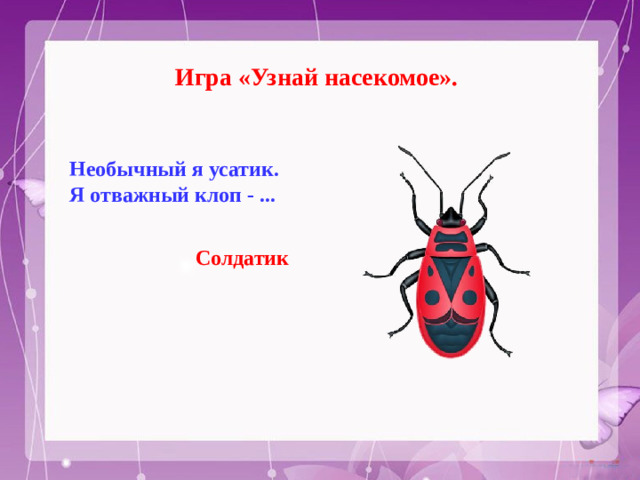 Игра «Узнай насекомое».

Необычный я усатик.
Я отважный клоп - ...

Солдатик